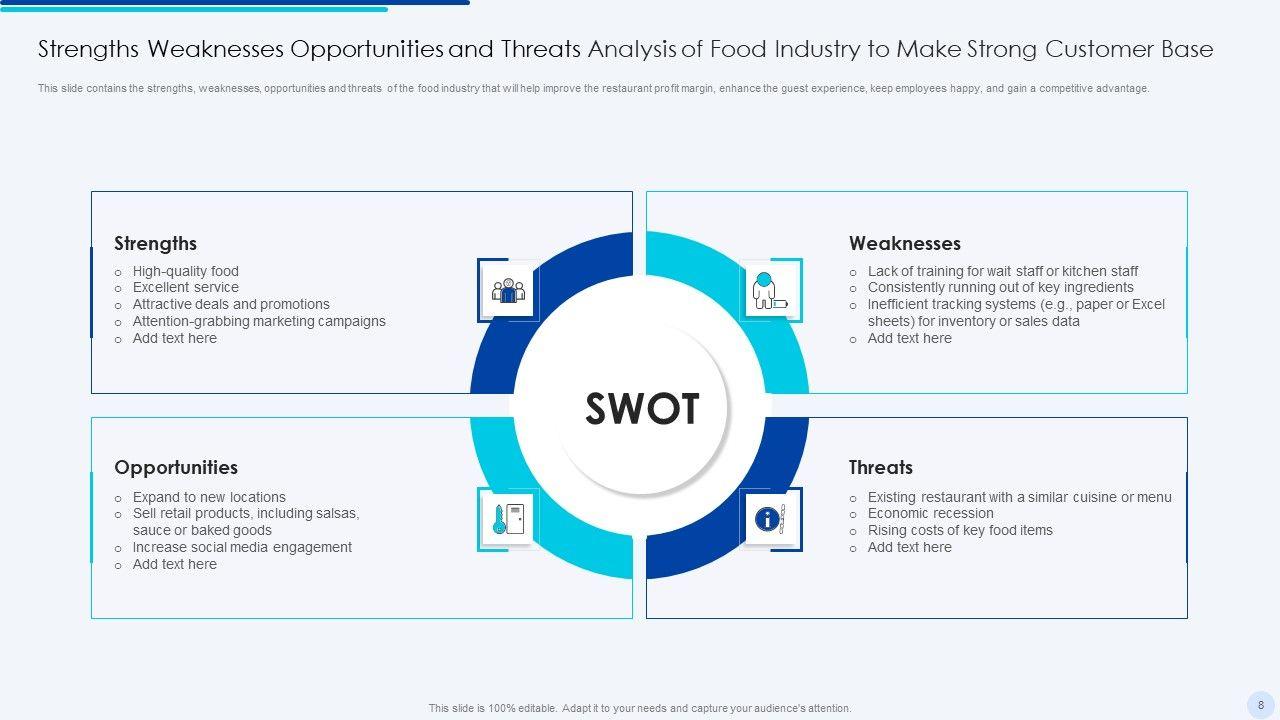 Strengths Weaknesses Opportunities and Threats Analysis of Food Industry to Make Strong Customer Base

This slide contains the strengths, weaknesses, opportunities and threats of the food industry that will help improve the restaurant profit margin, enhance the guest experience, keep employees happy, and gain a competitive advantage.

Strengths
o High-quality food
o Excellent service
o Attractive deals and promotions
o Attention-grabbing marketing campaigns
o Add text here

Weaknesses
o Lack of training for wait staff or kitchen staff
o Consistently running out of key ingredients
o Inefficient tracking systems (e.g., paper or Excel sheets) for inventory or sales data
o Add text here

SWOT

Opportunities
o Expand to new locations
o Sell retail products, including salsas, sauce or baked goods
o Increase social media engagement
o Add text here

Threats
o Existing restaurant with a similar cuisine or menu
o Economic recession
o Rising costs of key food items
o Add text here

This slide is 100% editable. Adapt it to your needs and capture your audience's attention.

8